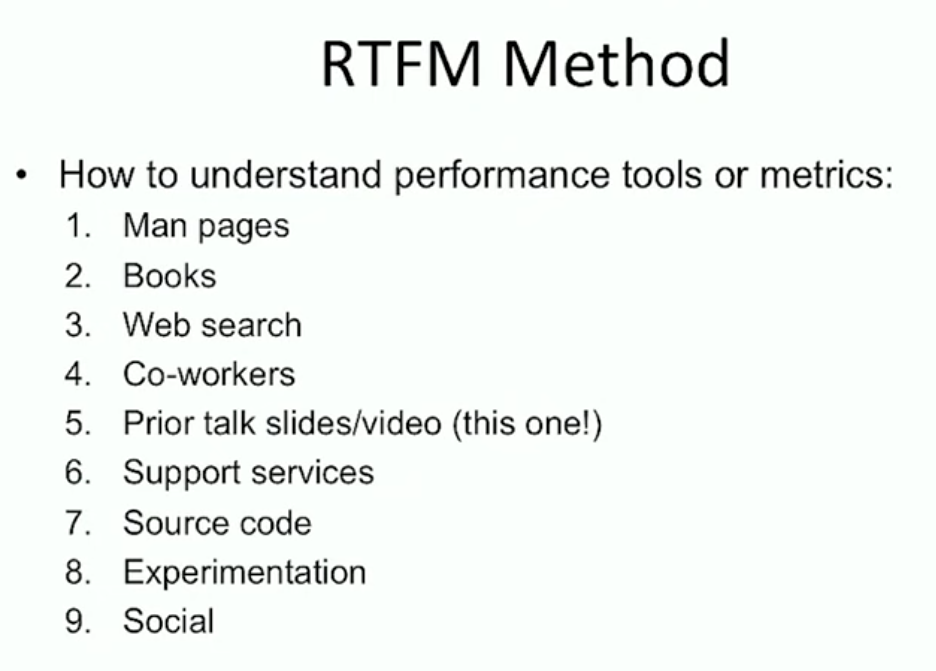 RTFM Method

• How to understand performance tools or metrics:
1. Man pages
2. Books
3. Web search
4. Co-workers
5. Prior talk slides/video (this one!)
6. Support services
7. Source code
8. Experimentation
9. Social